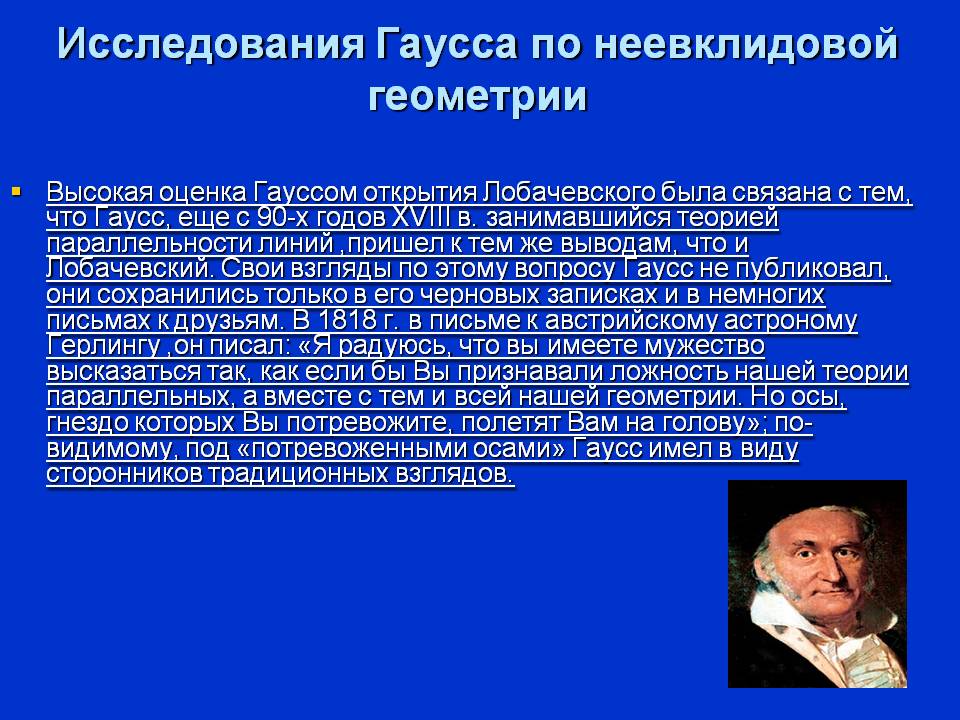 Исследования Гаусса по неевклидовой геометрии

Высокая оценка Гауссом открытия Лобачевского была связана с тем, что Гаусс, еще с 90-х годов XVIII в. занимавшийся теорией параллельности линий ,пришел к тем же выводам, что и Лобачевский. Свои взгляды по этому вопросу Гаусс не публиковал, они сохранились только в его черновых записках и в немногих письмах к друзьям. В 1818 г. в письме к австрийскому астроному Герлингу ,он писал: «Я радуюсь, что вы имеете мужество высказаться так, как если бы Вы признавали ложность нашей теории параллельных, а вместе с тем и всей нашей геометрии. Но осы, гнездо которых Вы потревожите, полетят Вам на голову»; по-видимому, под «потревоженными осами» Гаусс имел в виду сторонников традиционных взглядов.